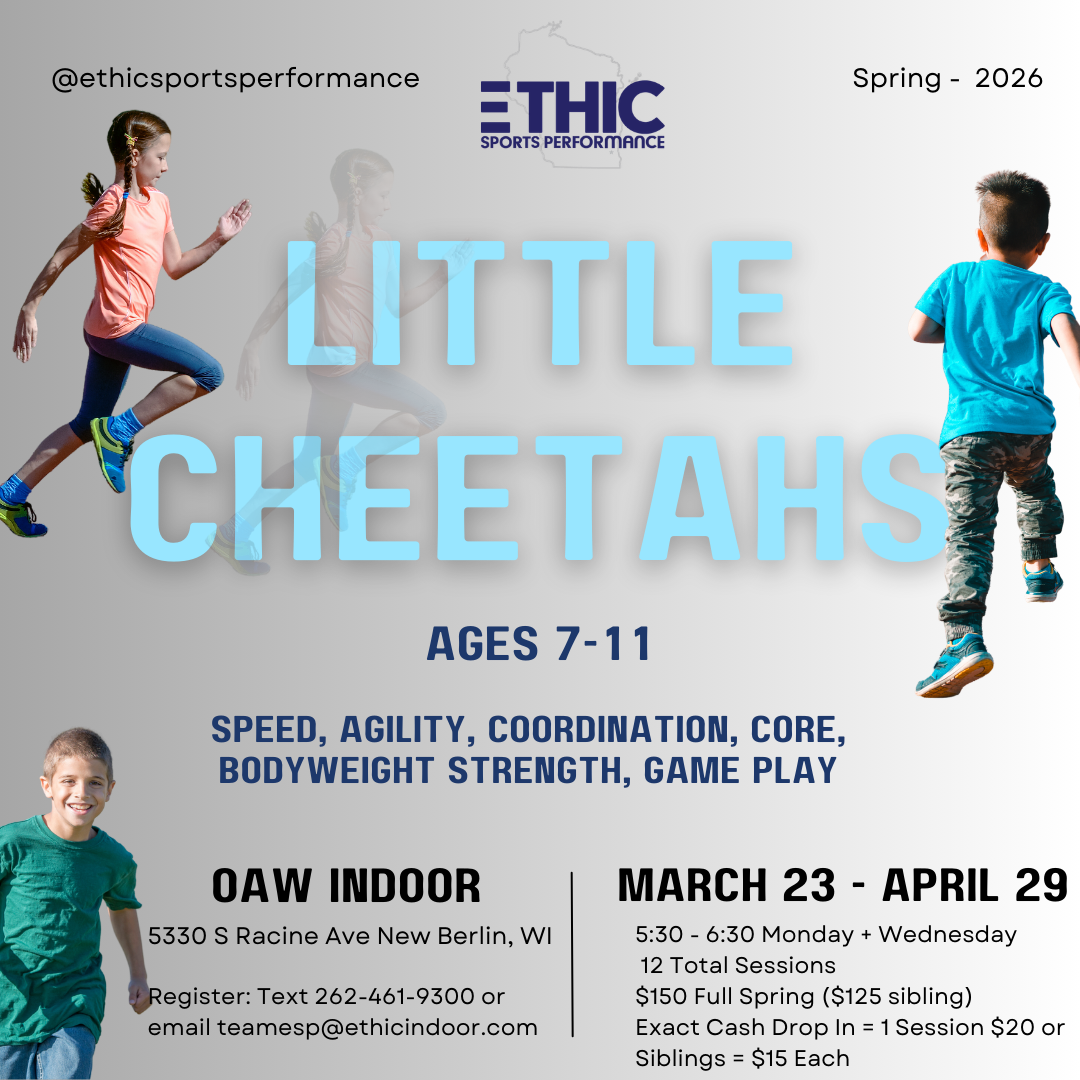 @ethicsportsperformance

ETHIC
SPORTS PERFORMANCE

Spring - 2026

LITTLE CHEETAHS

AGES 7-11

SPEED, AGILITY, COORDINATION, CORE, BODYWEIGHT STRENGTH, GAME PLAY

OAW INDOOR

5330 S Racine Ave New Berlin, WI

Register: Text 262-461-9300 or email teamesp@ethicindoor.com

MARCH 23 - APRIL 29

5:30 - 6:30 Monday + Wednesday
12 Total Sessions
$150 Full Spring ($125 sibling)
Exact Cash Drop In = 1 Session $20 or Siblings = $15 Each